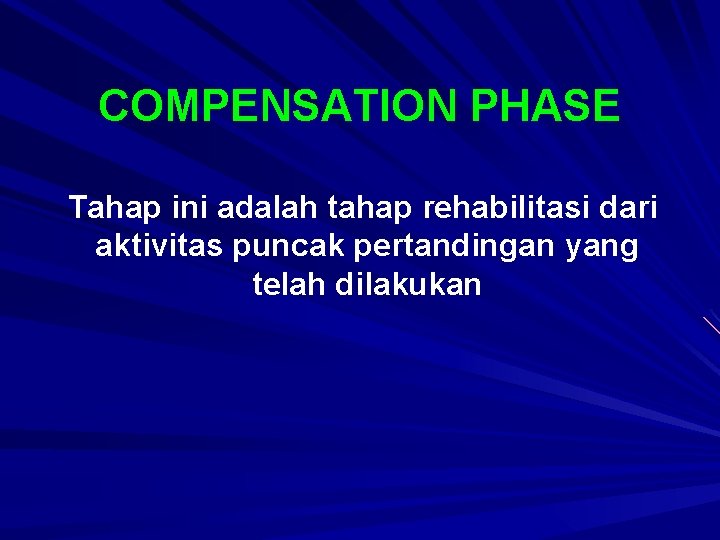 COMPENSATION PHASE

Tahap ini adalah tahap rehabilitasi dari aktivitas puncak pertandingan yang telah dilakukan